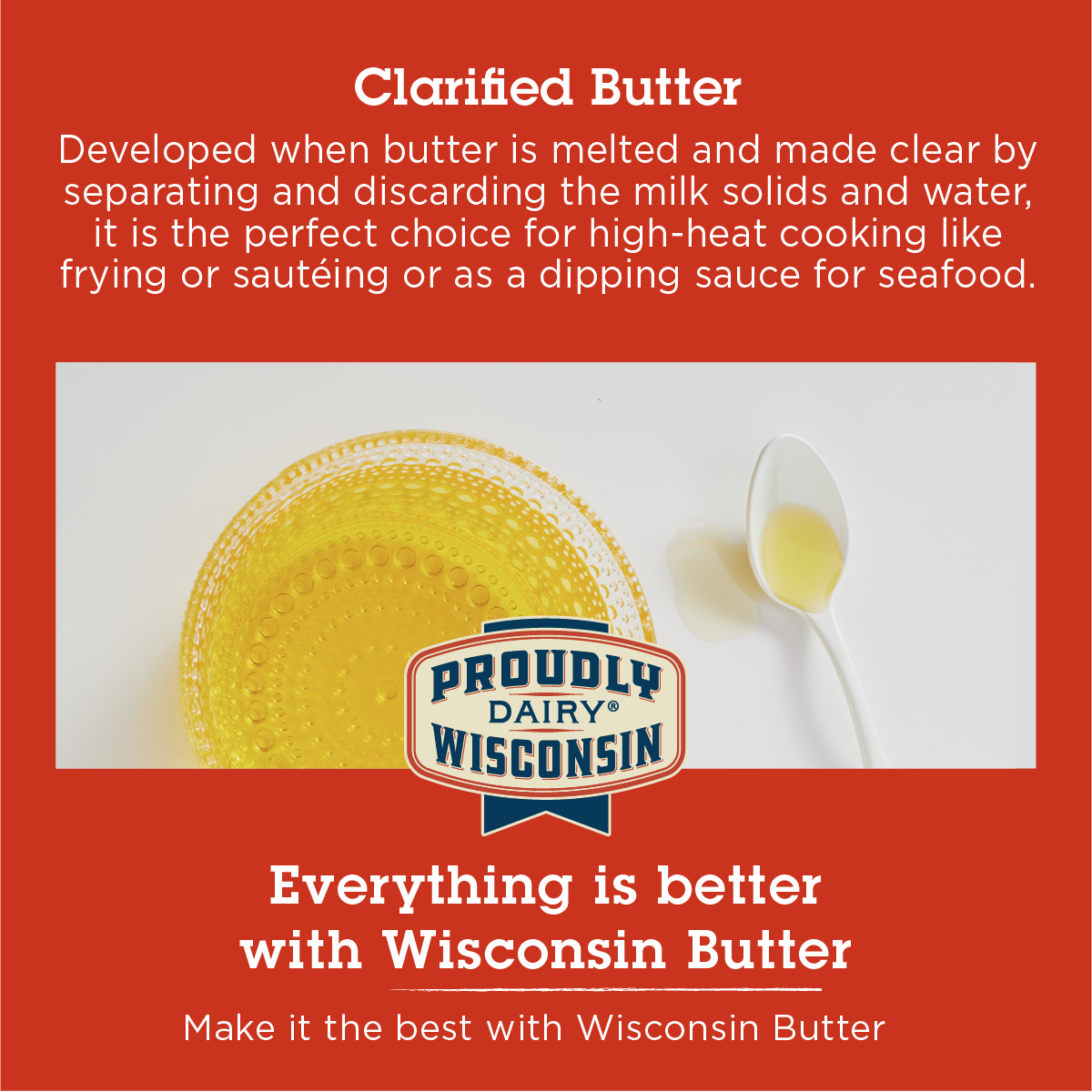 Clarified Butter

Developed when butter is melted and made clear by separating and discarding the milk solids and water, it is the perfect choice for high-heat cooking like frying or sautéing or as a dipping sauce for seafood.

PROUDLY DAIRY® WISCONSIN

Everything is better with Wisconsin Butter

Make it the best with Wisconsin Butter